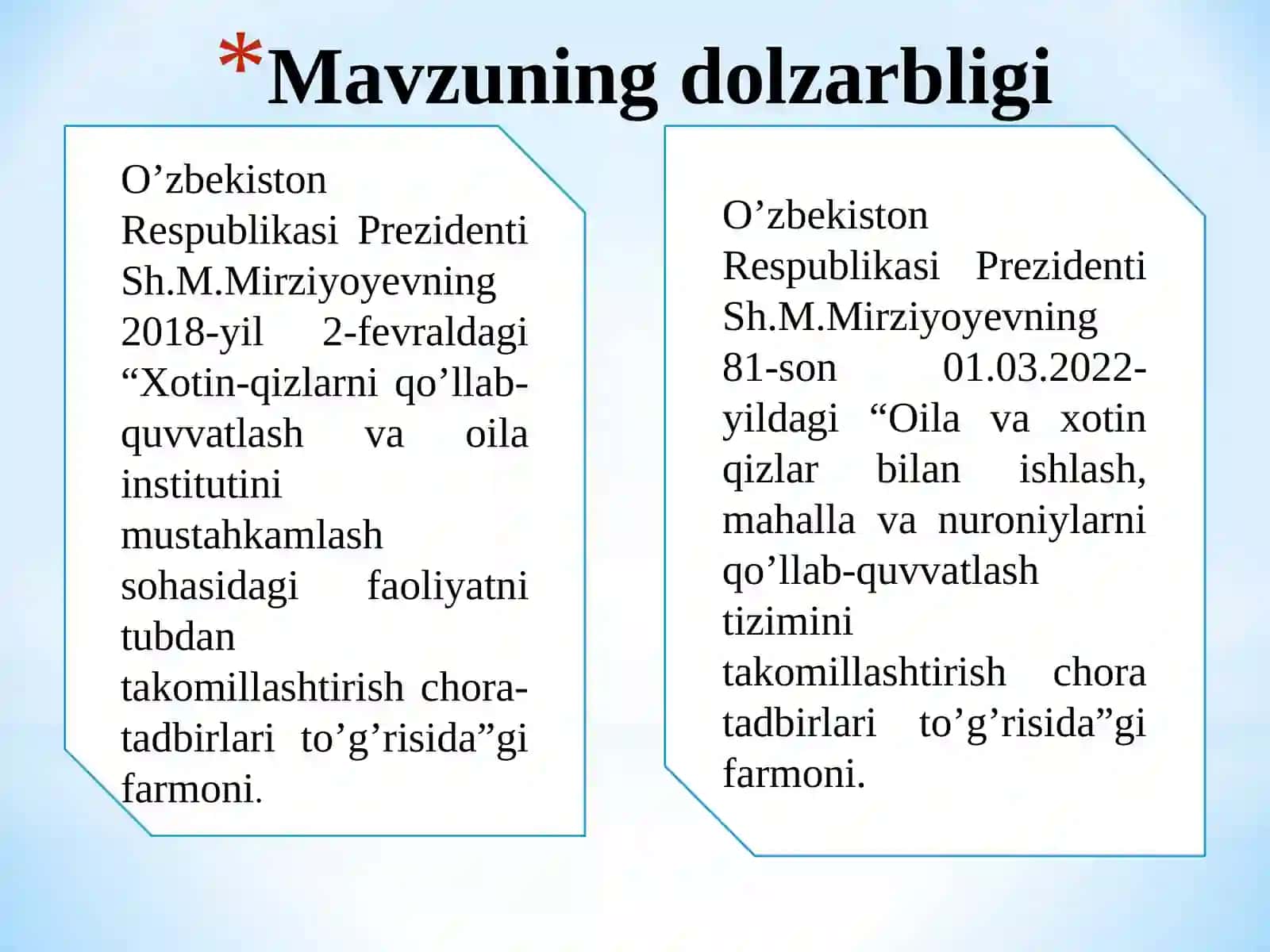 *Mavzuning dolzarbligi

O’zbekiston Respublikasi Prezidenti Sh.M.Mirziyoyevning 2018-yil 2-fevraldagi “Xotin-qizlarni qo’llab-quvvatlash va oila institutini mustahkamlash sohasidagi faoliyatni tubdan takomillashtirish chora-tadbirlari to’g’risida”gi farmoni.

O’zbekiston Respublikasi Prezidenti Sh.M.Mirziyoyevning 81-son 01.03.2022-yildagi “Oila va xotin qizlar bilan ishlash, mahalla va nuroniylarni qo’llab-quvvatlash tizimini takomillashtirish chora tadbirlari to’g’risida”gi farmoni.